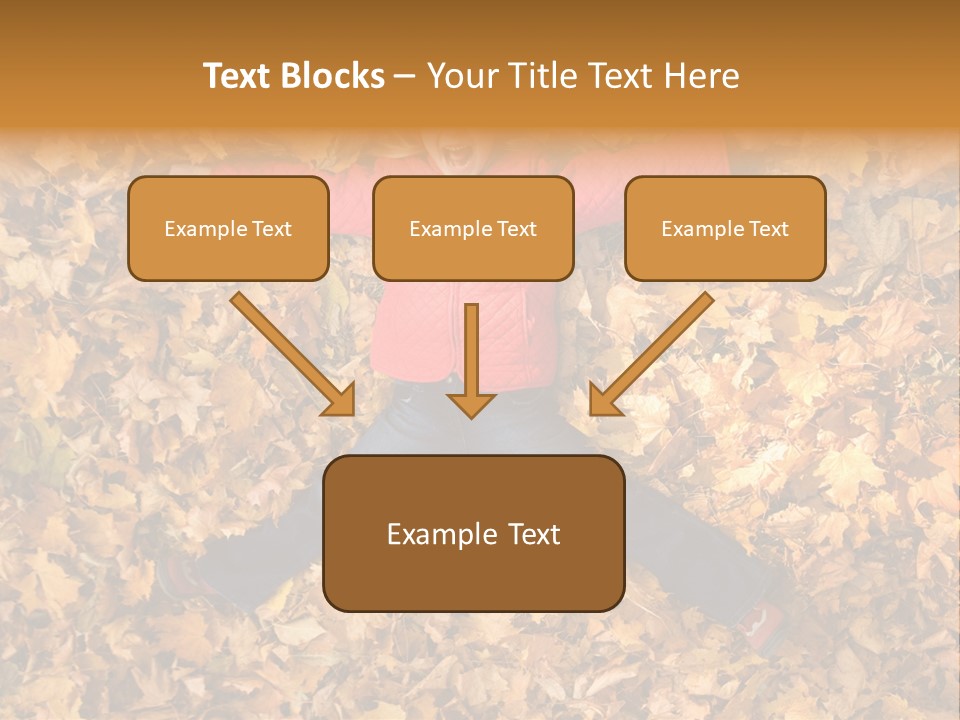 Text Blocks – Your Title Text Here

Example Text

Example Text

Example Text

Example Text